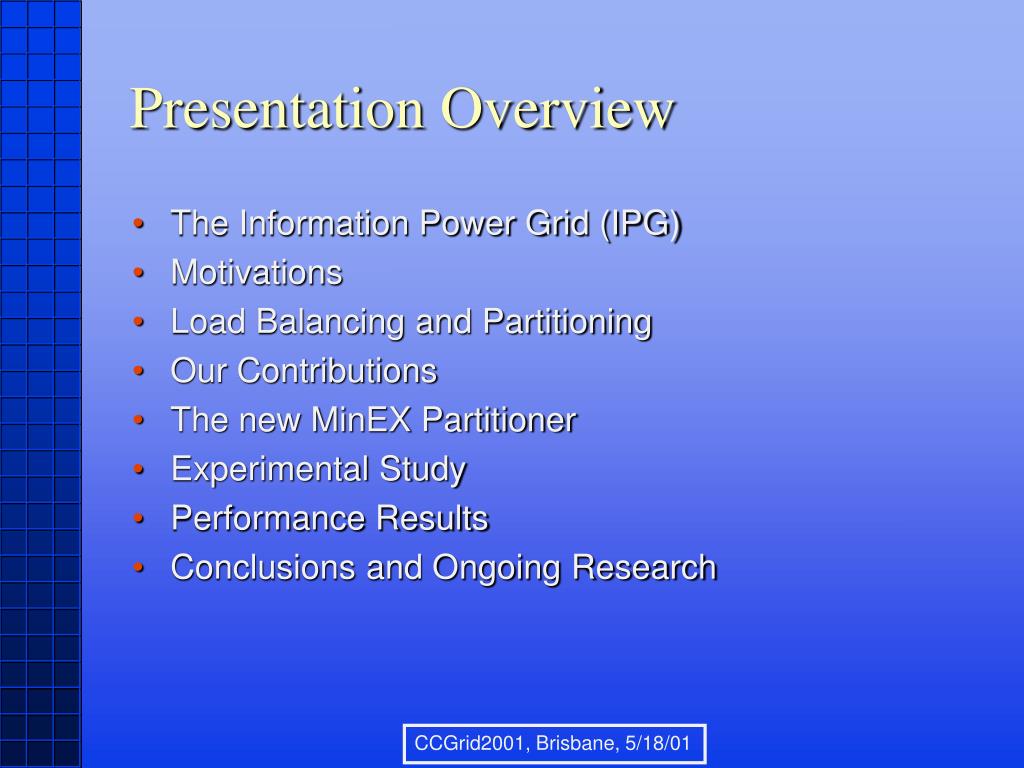 Presentation Overview

• The Information Power Grid (IPG)
• Motivations
• Load Balancing and Partitioning
• Our Contributions
• The new MinEX Partitioner
• Experimental Study
• Performance Results
• Conclusions and Ongoing Research

CCGrid2001, Brisbane, 5/18/01